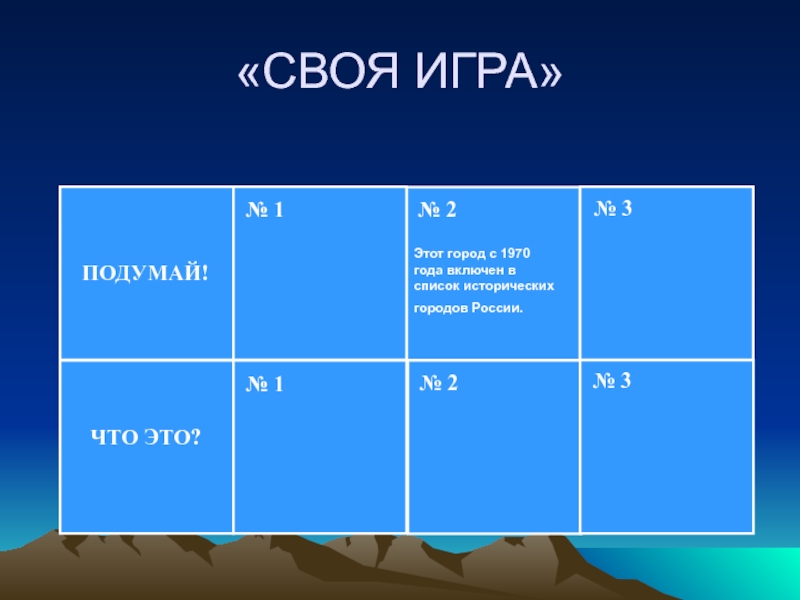 «СВОЯ ИГРА»

| ПОДУМАЙ! | № 1 | № 2 Этот город с 1970 года включен в список исторических городов России. | № 3 |
|---|---|---|---|
| ЧТО ЭТО? | № 1 | № 2 | № 3 |